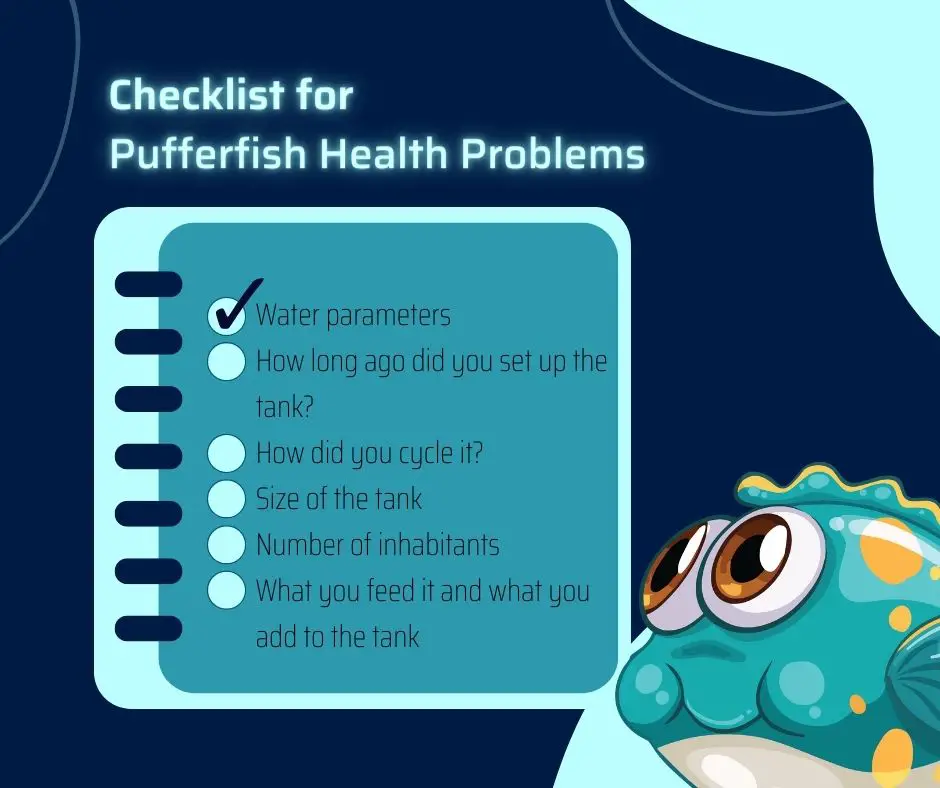 Checklist for
Pufferfish Health Problems

Water parameters
How long ago did you set up the tank?
How did you cycle it?
Size of the tank
Number of inhabitants
What you feed it and what you add to the tank